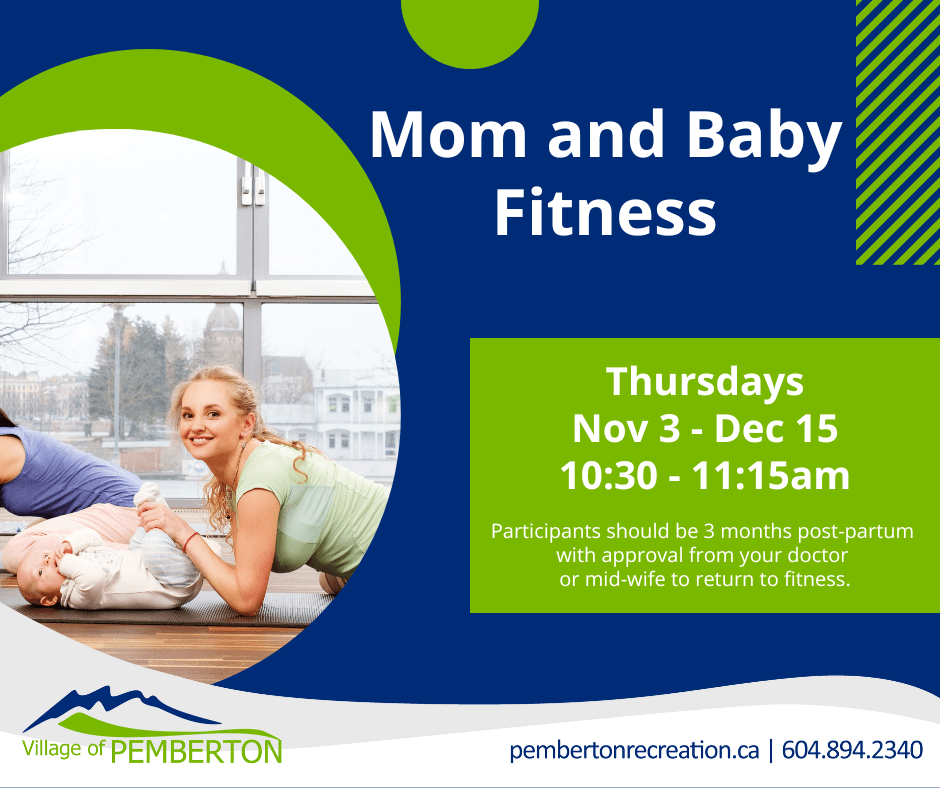 Mom and Baby Fitness

Thursdays
Nov 3 - Dec 15
10:30 - 11:15am

Participants should be 3 months post-partum with approval from your doctor or mid-wife to return to fitness.

Village of PEMBERTON

pembertonrecreation.ca | 604.894.2340